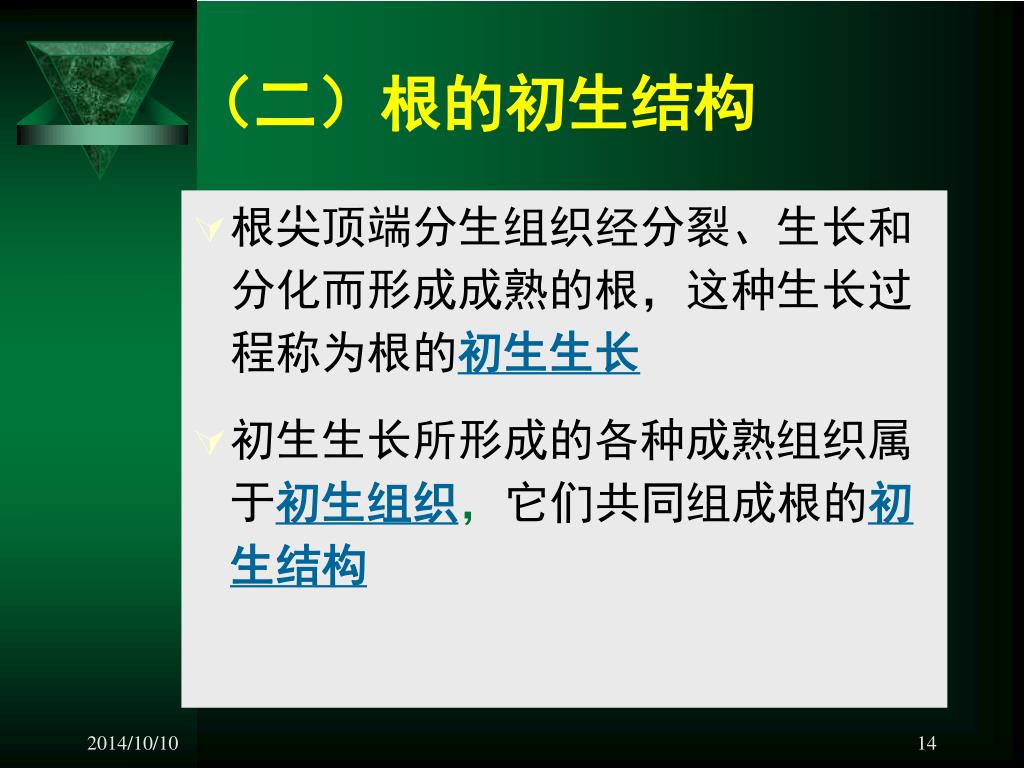 （二）根的初生结构

根尖顶端分生组织经分裂、生长和分化而形成成熟的根，这种生长过程称为根的初生生长

初生生长所形成的各种成熟组织属于初生组织，它们共同组成根的初生结构

2014/10/10

14